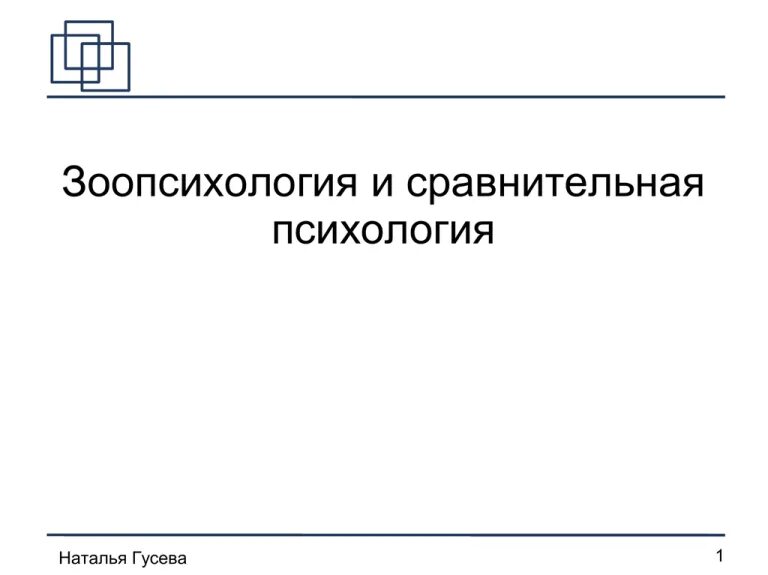 Зоопсихология и сравнительная психология

Наталья Гусева

1